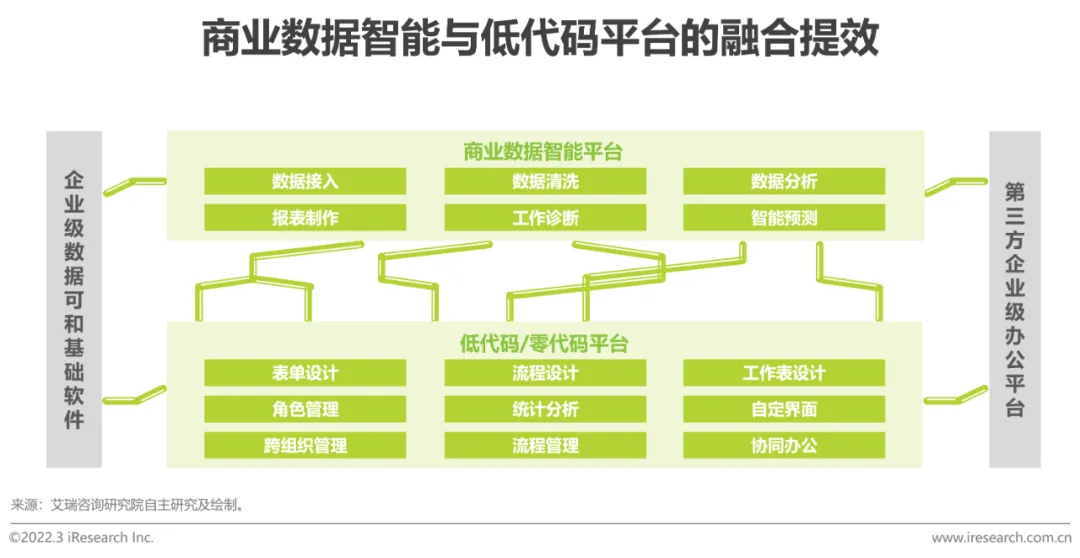 商业数据智能与低代码平台的融合提效

企业级数据可和基础软件

商业数据智能平台

数据接入
数据清洗
数据分析
报表制作
工作诊断
智能预测

低代码/零代码平台

表单设计
流程设计
工作表设计
角色管理
统计分析
自定界面
跨组织管理
流程管理
协同办公

第三方企业级办公平台

来源：艾瑞咨询研究院自主研究及绘制。

©2022.3 iResearch Inc.

www.iresearch.com.cn